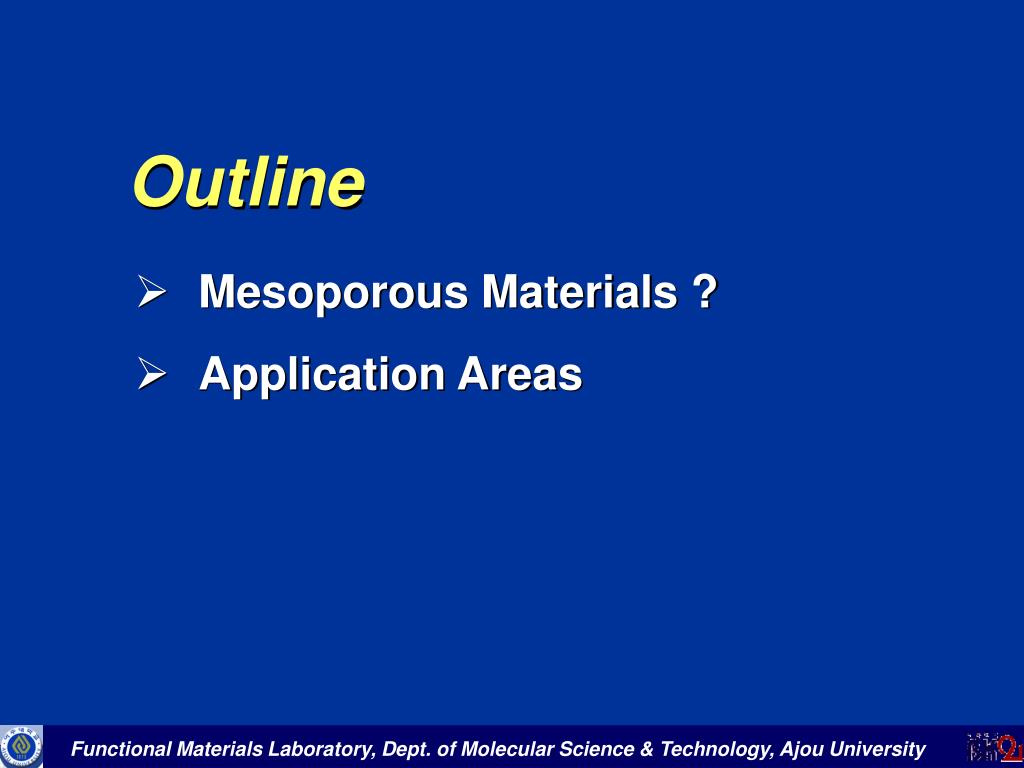 Outline

➢ Mesoporous Materials ?

➢ Application Areas

Functional Materials Laboratory, Dept. of Molecular Science & Technology, Ajou University